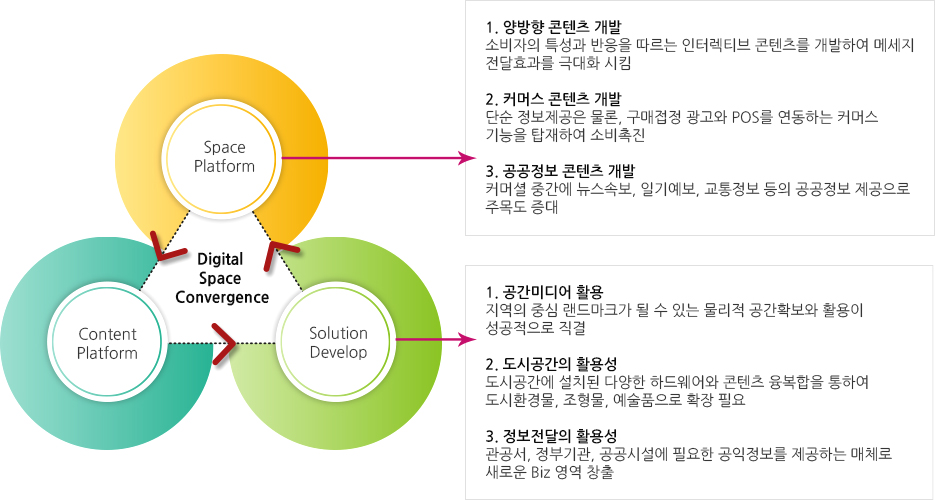 Space Platform

Digital Space Convergence

Content Platform

Solution Develop

1. 양방향 콘텐츠 개발
소비자의 특성과 반응을 따르는 인터렉티브 콘텐츠를 개발하여 메세지 전달효과를 극대화 시킴

2. 커머스 콘텐츠 개발
단순 정보제공은 물론, 구매접점 광고와 POS를 연동하는 커머스 기능을 탑재하여 소비촉진

3. 공공정보 콘텐츠 개발
커머셜 중간에 뉴스속보, 일기예보, 교통정보 등의 공공정보 제공으로 주목도 증대

1. 공간미디어 활용
지역의 중심 랜드마크가 될 수 있는 물리적 공간확보와 활용이 성공적으로 직결

2. 도시공간의 활용성
도시공간에 설치된 다양한 하드웨어와 콘텐츠 융복합을 통하여 도시환경물, 조형물, 예술품으로 확장 필요

3. 정보전달의 활용성
관공서, 정부기관, 공공시설에 필요한 공익정보를 제공하는 매체로 새로운 Biz 영역 창출